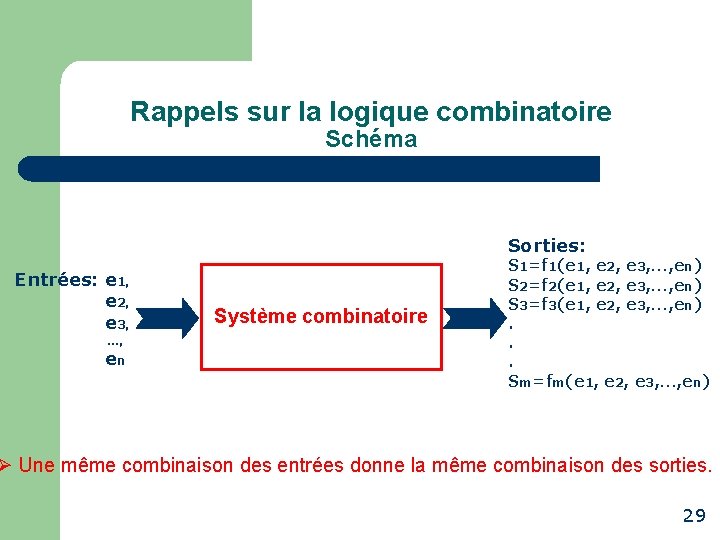 Rappels sur la logique combinatoire
Schéma

Entrées: $e_1$, $e_2$, $e_3$, ..., $e_n$

Système combinatoire

Sorties:
$S_1=f_1(e_1, e_2, e_3,...,e_n)$
$S_2=f_2(e_1, e_2, e_3,...,e_n)$
$S_3=f_3(e_1, e_2, e_3,...,e_n)$
.
.
.
$S_m=f_m(e_1, e_2, e_3,...,e_n)$

➢ Une même combinaison des entrées donne la même combinaison des sorties.

29